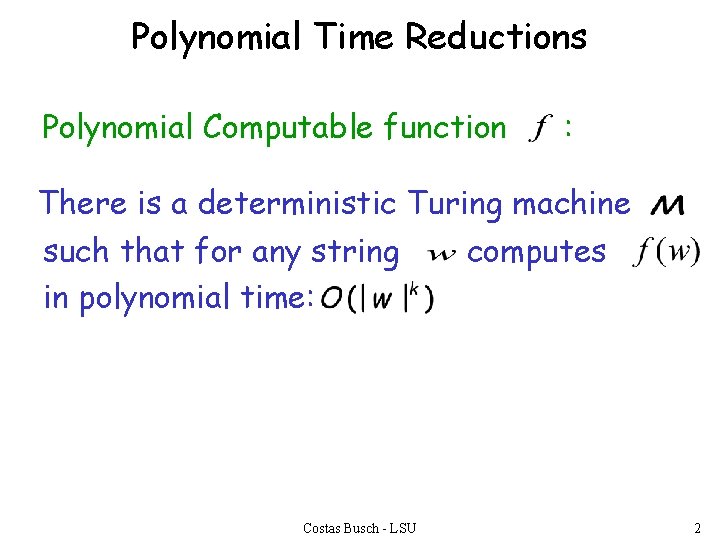 Polynomial Time Reductions

Polynomial Computable function $f$ :

There is a deterministic Turing machine $M$ such that for any string $w$ computes $f(w)$ in polynomial time: $O(|w|^k)$

Costas Busch - LSU

2